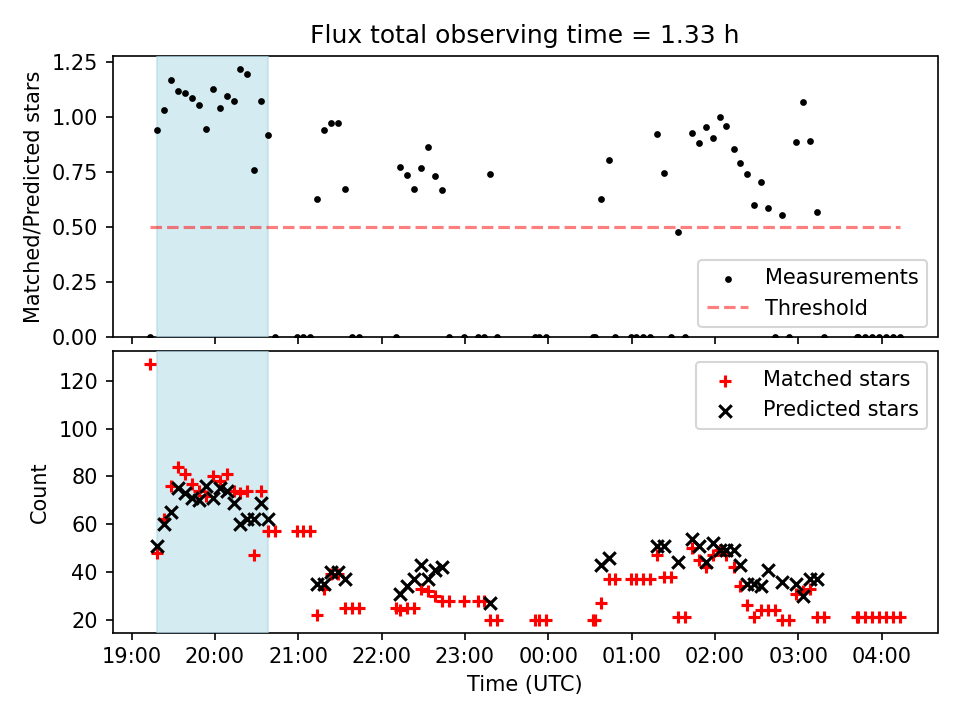 Flux total observing time = 1.33 h

Matched/Predicted stars

1.25
1.00
0.75
0.50
0.25
0.00

Measurements
Threshold

Count

120
100
80
60
40
20

Matched stars
Predicted stars

19:00 20:00 21:00 22:00 23:00 00:00 01:00 02:00 03:00 04:00

Time (UTC)